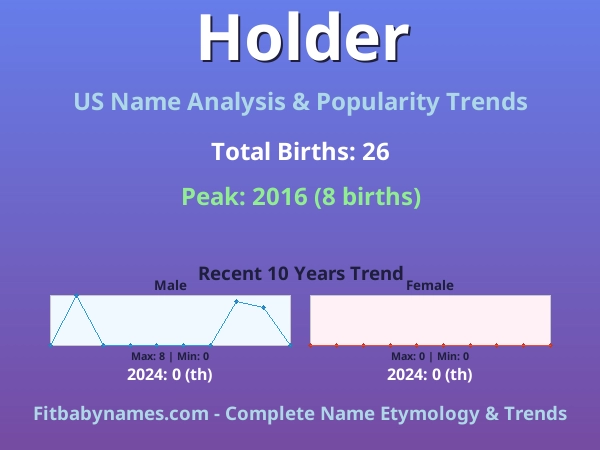 Holder

US Name Analysis & Popularity Trends

Total Births: 26

Peak: 2016 (8 births)

Recent 10 Years Trend

Male

Max: 8 | Min: 0

2024: 0 (th)

Female

Max: 0 | Min: 0

2024: 0 (th)

Fitbabynames.com - Complete Name Etymology & Trends